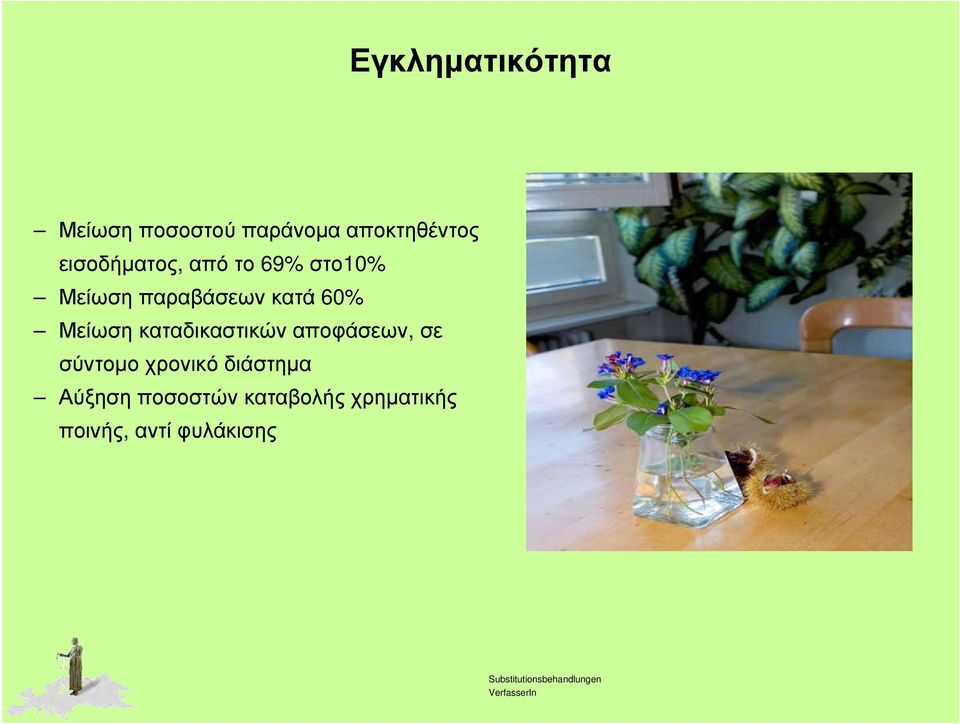 Εγκληματικότητα

– Μείωση ποσοστού παράνομα αποκτηθέντος εισοδήματος, από το 69% στο10%
– Μείωση παραβάσεων κατά 60%
– Μείωση καταδικαστικών αποφάσεων, σε σύντομο χρονικό διάστημα
– Αύξηση ποσοστών καταβολής χρηματικής ποινής, αντί φυλάκισης

Substitutionsbehandlungen
VerfasserIn